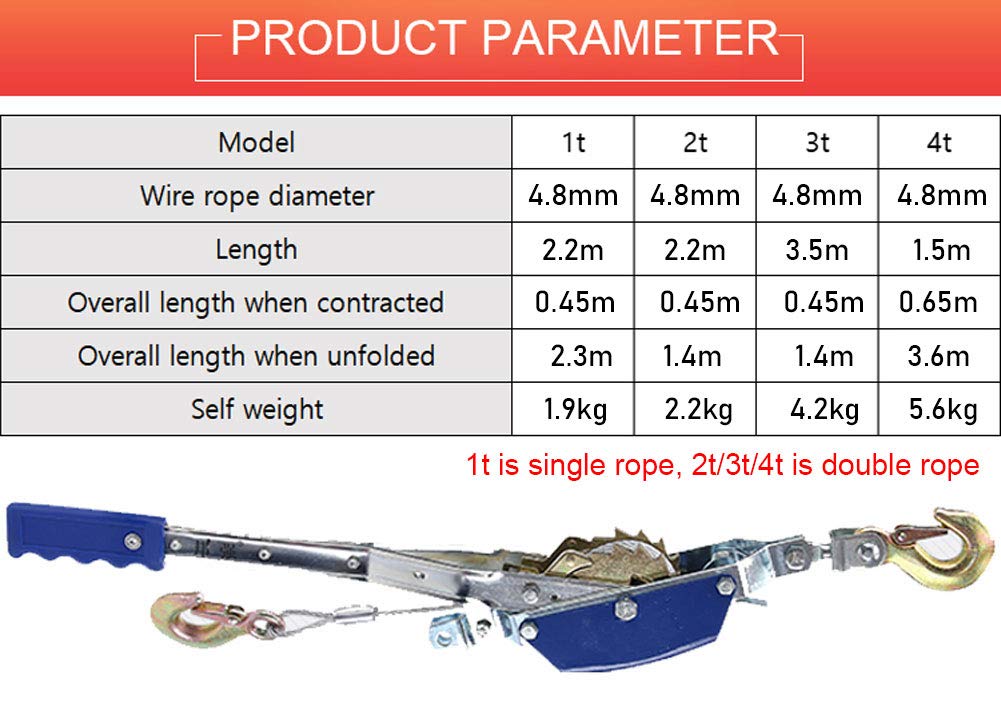 PRODUCT PARAMETER

| Model | 1t | 2t | 3t | 4t |
|---|---|---|---|---|
| Wire rope diameter | 4.8mm | 4.8mm | 4.8mm | 4.8mm |
| Length | 2.2m | 2.2m | 3.5m | 1.5m |
| Overall length when contracted | 0.45m | 0.45m | 0.45m | 0.65m |
| Overall length when unfolded | 2.3m | 1.4m | 1.4m | 3.6m |
| Self weight | 1.9kg | 2.2kg | 4.2kg | 5.6kg |

1t is single rope, 2t/3t/4t is double rope